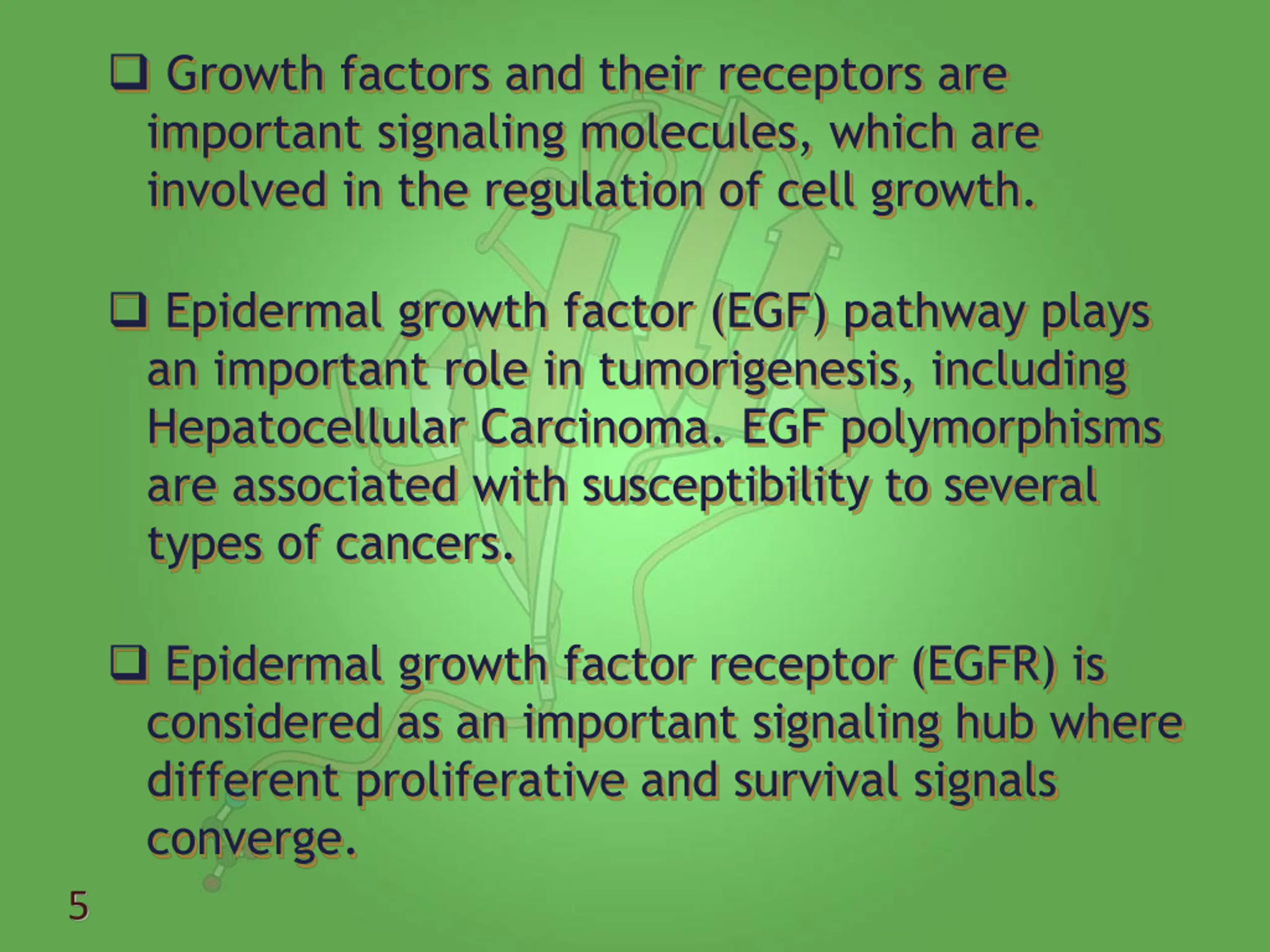 ❑ Growth factors and their receptors are important signaling molecules, which are involved in the regulation of cell growth.

❑ Epidermal growth factor (EGF) pathway plays an important role in tumorigenesis, including Hepatocellular Carcinoma. EGF polymorphisms are associated with susceptibility to several types of cancers.

❑ Epidermal growth factor receptor (EGFR) is considered as an important signaling hub where different proliferative and survival signals converge.

5